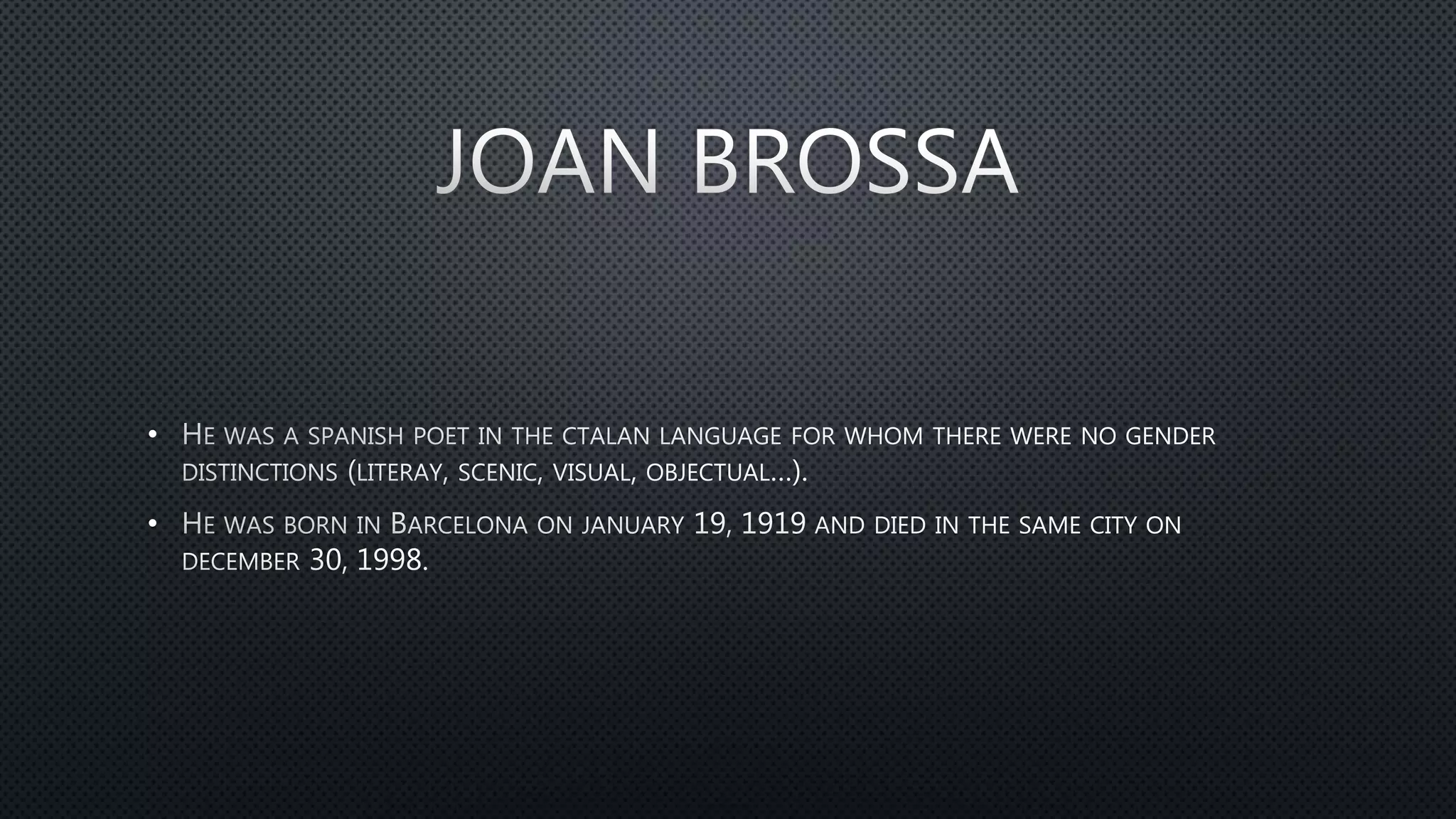 JOAN BROSSA

• He was a spanish poet in the ctalan language for whom there were no gender distinctions (literay, scenic, visual, objectual...).

• He was born in Barcelona on january 19, 1919 and died in the same city on december 30, 1998.